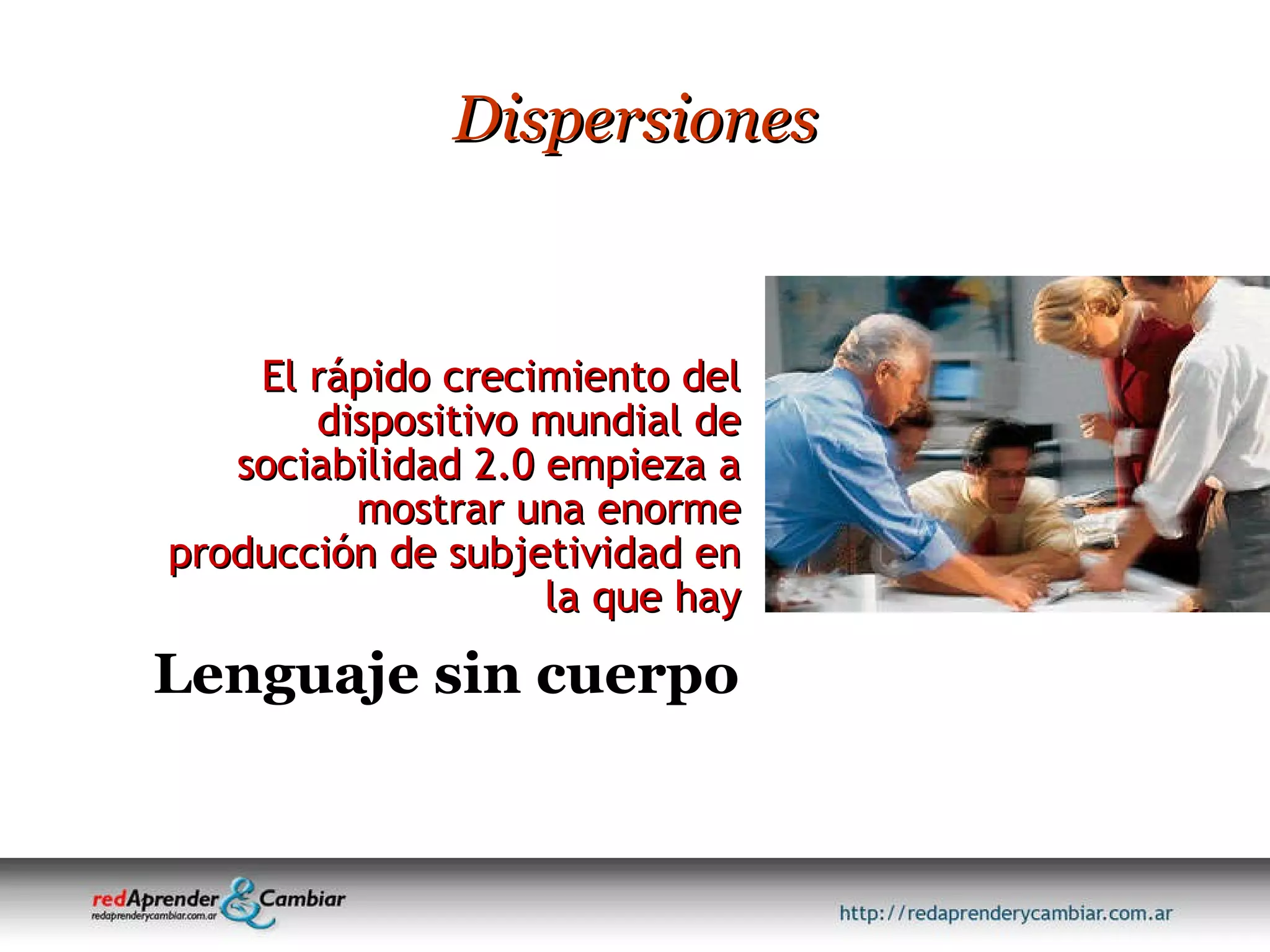 Dispersiones

El rápido crecimiento del dispositivo mundial de sociabilidad 2.0 empieza a mostrar una enorme producción de subjetividad en la que hay

Lenguaje sin cuerpo

redAprender & Cambiar
redaprenderycambiar.com.ar

http://redaprenderycambiar.com.ar